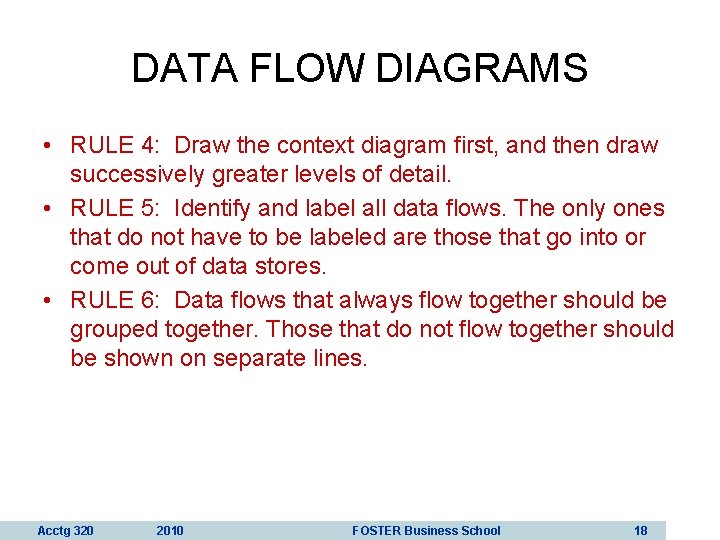 DATA FLOW DIAGRAMS

• RULE 4: Draw the context diagram first, and then draw successively greater levels of detail.

• RULE 5: Identify and label all data flows. The only ones that do not have to be labeled are those that go into or come out of data stores.

• RULE 6: Data flows that always flow together should be grouped together. Those that do not flow together should be shown on separate lines.

Acctg 320 2010 FOSTER Business School 18